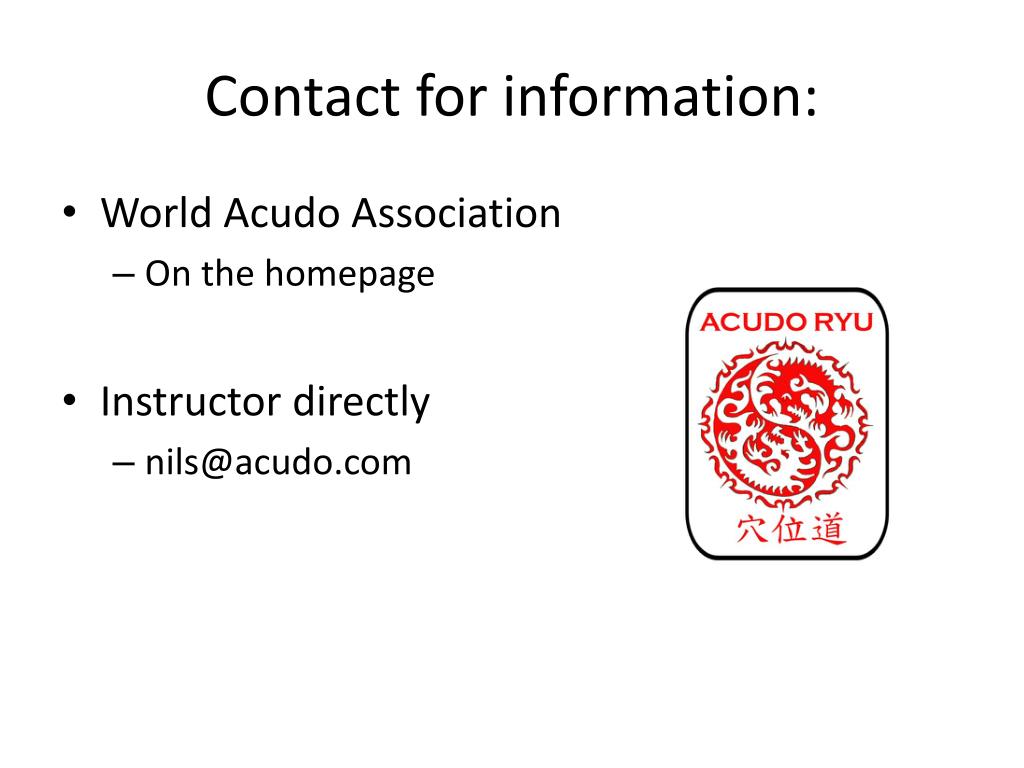 Contact for information:

• World Acudo Association
– On the homepage

• Instructor directly
– nils@acudo.com

ACUDO RYU

穴位道